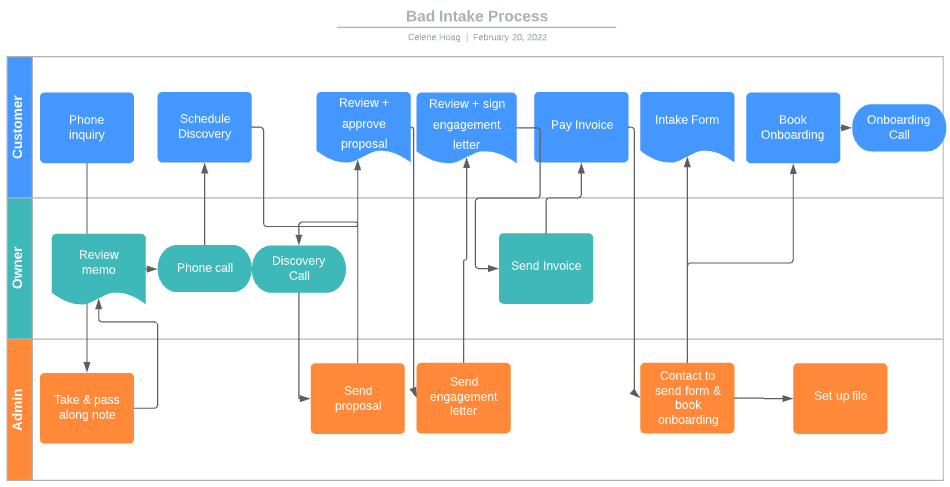 Bad Intake Process

Celene Hoag | February 20, 2022

Customer

Phone inquiry

Schedule Discovery

Review + approve proposal

Review + sign engagement letter

Pay Invoice

Intake Form

Book Onboarding

Onboarding Call

Owner

Review memo

Phone call

Discovery Call

Send Invoice

Admin

Take & pass along note

Send proposal

Send engagement letter

Contact to send form & book onboarding

Set up file